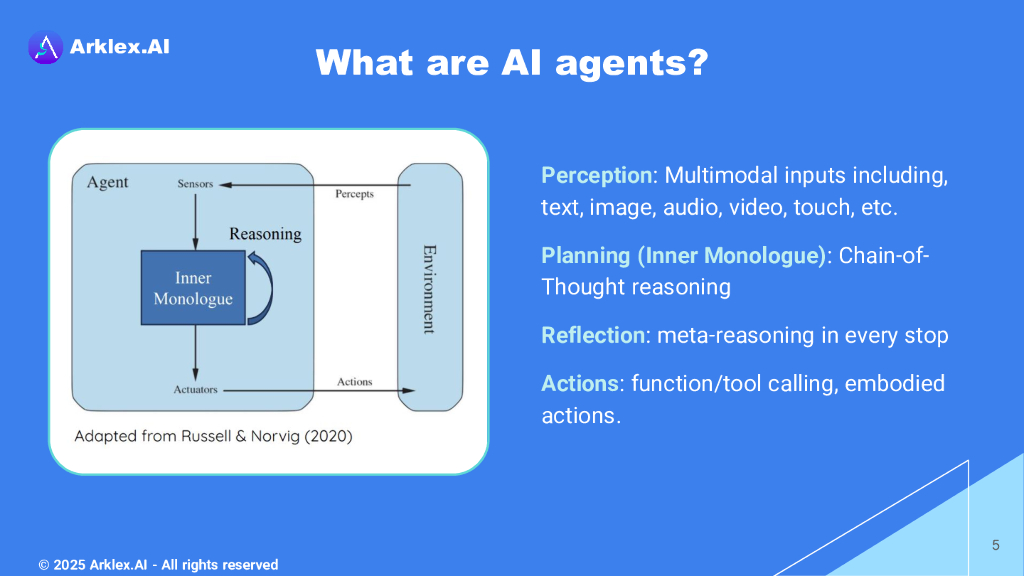 Arklex.AI

What are AI agents?

Agent
Sensors
Percepts
Reasoning
Inner Monologue
Environment
Actuators
Actions
Adapted from Russell & Norvig (2020)

Perception: Multimodal inputs including, text, image, audio, video, touch, etc.

Planning (Inner Monologue): Chain-of-Thought reasoning

Reflection: meta-reasoning in every stop

Actions: function/tool calling, embodied actions.

© 2025 Arklex.AI - All rights reserved

5